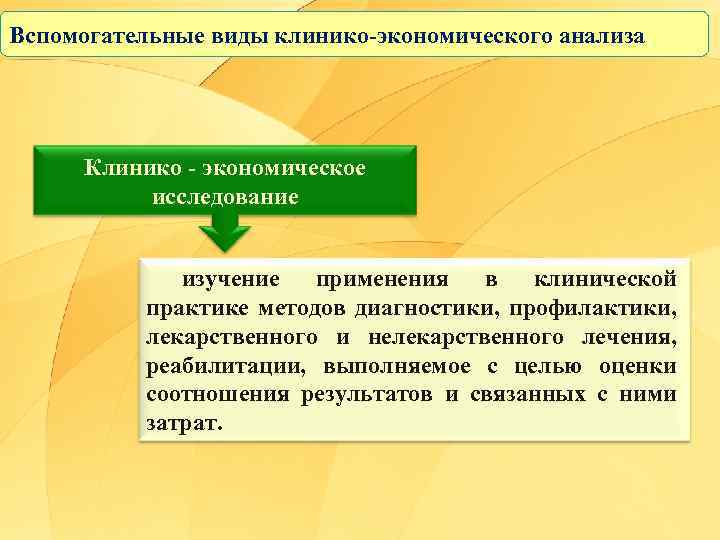 Вспомогательные виды клинико-экономического анализа

Клинико - экономическое исследование

изучение применения в клинической практике методов диагностики, профилактики, лекарственного и нелекарственного лечения, реабилитации, выполняемое с целью оценки соотношения результатов и связанных с ними затрат.